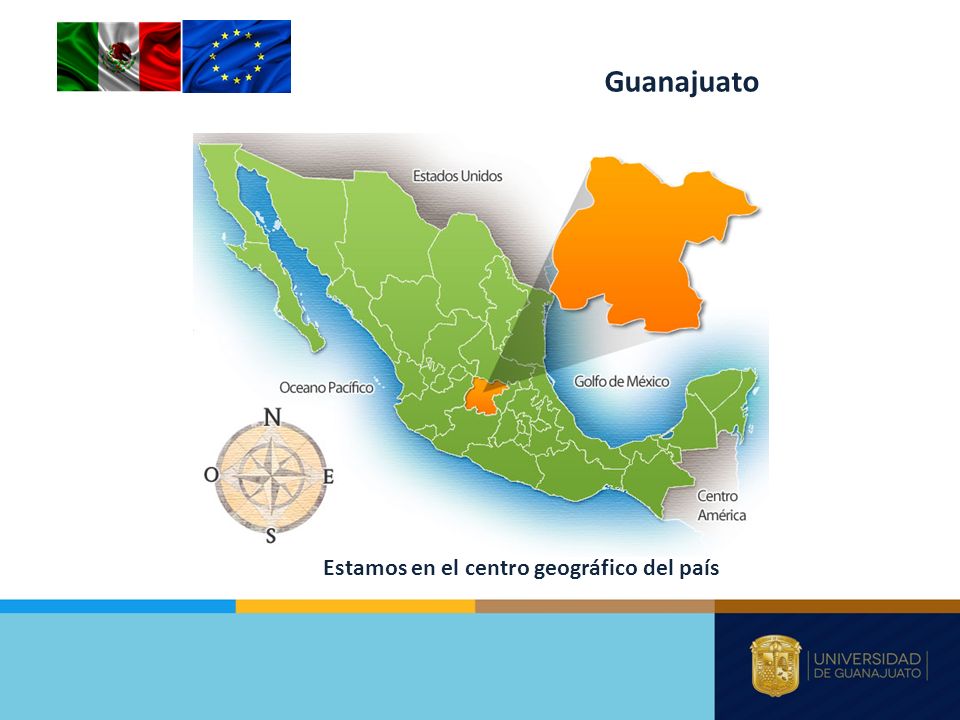 Guanajuato

Estados Unidos

Oceano Pacífico

Golfo de México

Centro América

N
O
E
S

Estamos en el centro geográfico del país

UNIVERSIDAD DE GUANAJUATO